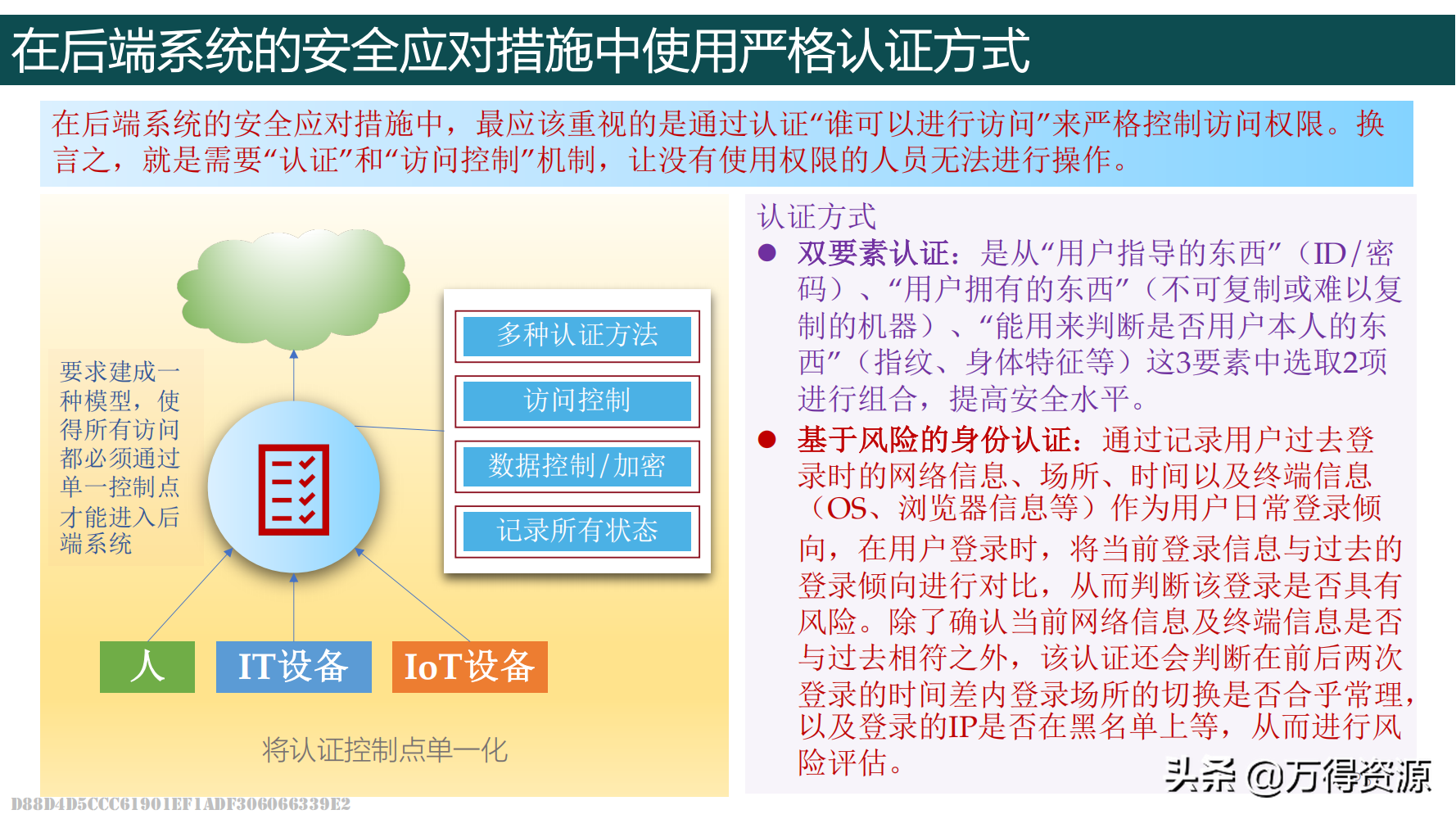 在后端系统的安全应对措施中使用严格认证方式

在后端系统的安全应对措施中，最应该重视的是通过认证“谁可以进行访问”来严格控制访问权限。换言之，就是需要“认证”和“访问控制”机制，让没有使用权限的人员无法进行操作。

要求建成一种模型，使得所有访问都必须通过单一控制点才能进入后端系统

多种认证方法

访问控制

数据控制/加密

记录所有状态

人

IT设备

IoT设备

将认证控制点单一化

认证方式

● 双要素认证：是从“用户指导的东西”（ID/密码）、“用户拥有的东西”（不可复制或难以复制的机器）、“能用来判断是否用户本人的东西”（指纹、身体特征等）这3要素中选取2项进行组合，提高安全水平。

● 基于风险的身份认证：通过记录用户过去登录时的网络信息、场所、时间以及终端信息（OS、浏览器信息等）作为用户日常登录倾向，在用户登录时，将当前登录信息与过去的登录倾向进行对比，从而判断该登录是否具有风险。除了确认当前网络信息及终端信息是否与过去相符之外，该认证还会判断在前后两次登录的时间差内登录场所的切换是否合乎常理，以及登录的IP是否在黑名单上等，从而进行风险评估。

头条 @万得资源

D88D4D5CCC61901EF1ADF306066339E2